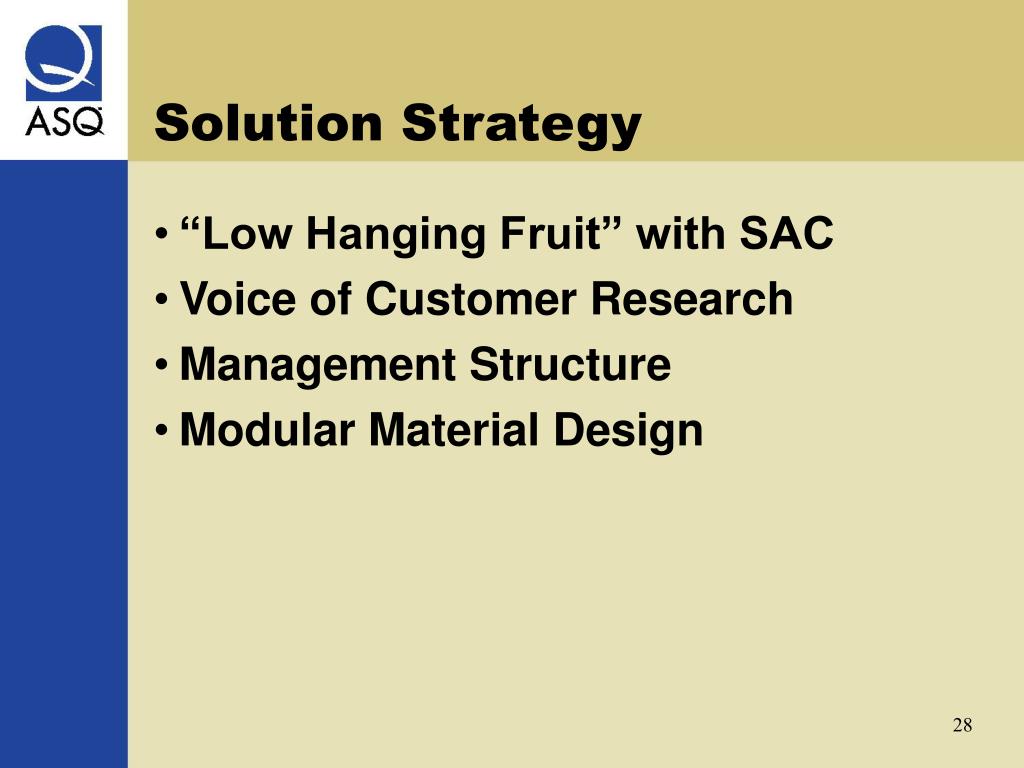 ASQ

Solution Strategy

• “Low Hanging Fruit” with SAC
• Voice of Customer Research
• Management Structure
• Modular Material Design

28